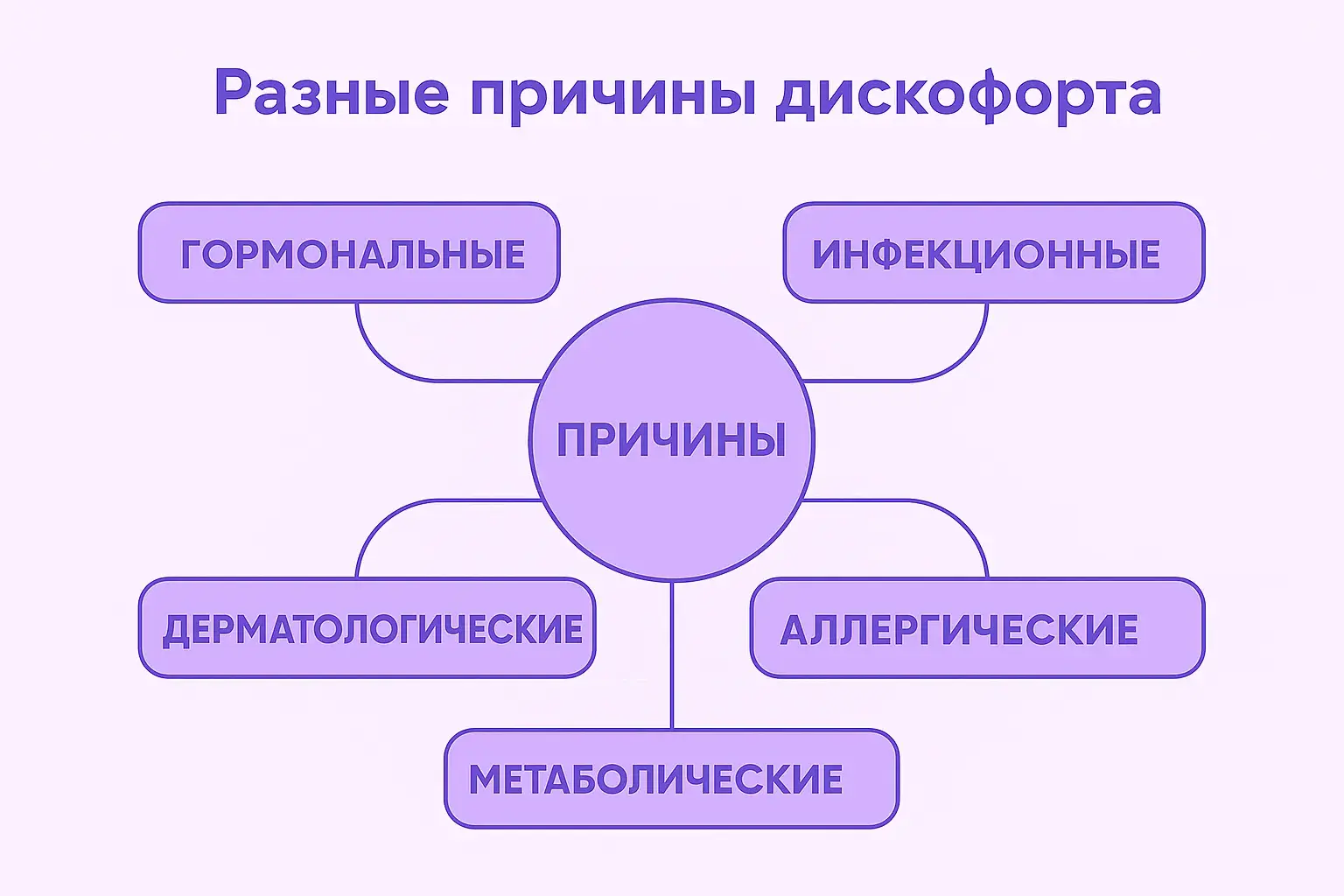 Разные причины дискофорта

ГОРМОНАЛЬНЫЕ

ИНФЕКЦИОННЫЕ

ПРИЧИНЫ

ДЕРМАТОЛОГИЧЕСКИЕ

АЛЛЕРГИЧЕСКИЕ

МЕТАБОЛИЧЕСКИЕ